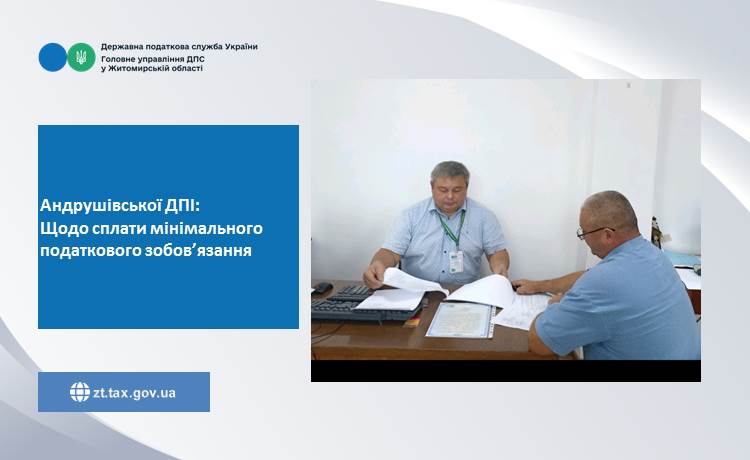 Державна податкова служба України
Головне управління ДПС у Житомирській області

Андрушівської ДПІ:
Щодо сплати мінімального податкового зобов’язання

zt.tax.gov.ua